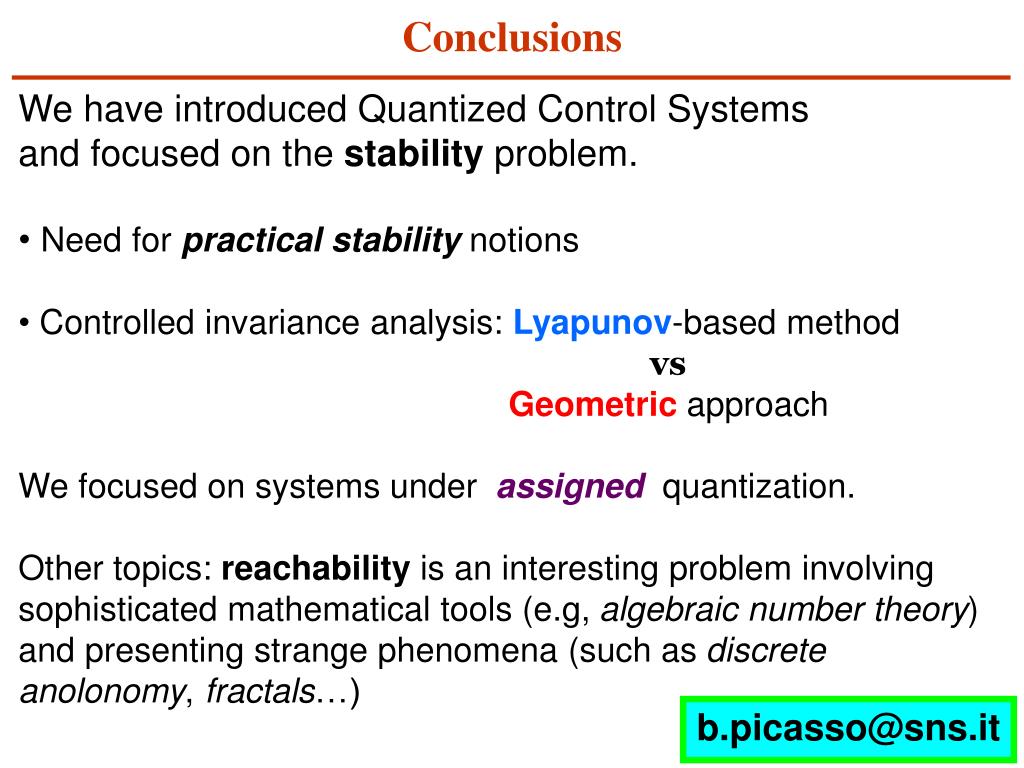 Conclusions

We have introduced Quantized Control Systems and focused on the stability problem.

• Need for practical stability notions

• Controlled invariance analysis: Lyapunov-based method
vs
Geometric approach

We focused on systems under assigned quantization.

Other topics: reachability is an interesting problem involving sophisticated mathematical tools (e.g, algebraic number theory) and presenting strange phenomena (such as discrete anolonomy, fractals…)

b.picasso@sns.it